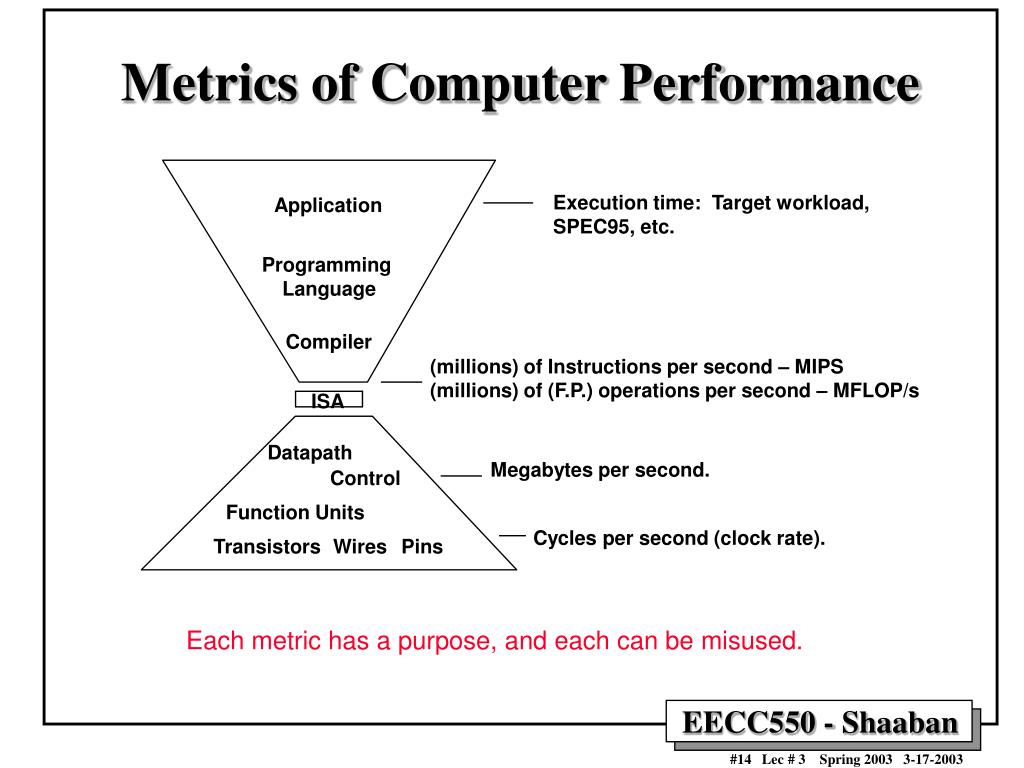 Metrics of Computer Performance

Application

Programming Language

Compiler

ISA

Datapath
Control

Function Units

Transistors Wires Pins

Execution time: Target workload, SPEC95, etc.

(millions) of Instructions per second – MIPS
(millions) of (F.P.) operations per second – MFLOP/s

Megabytes per second.

Cycles per second (clock rate).

Each metric has a purpose, and each can be misused.

EECC550 - Shaaban

#14 Lec # 3 Spring 2003 3-17-2003